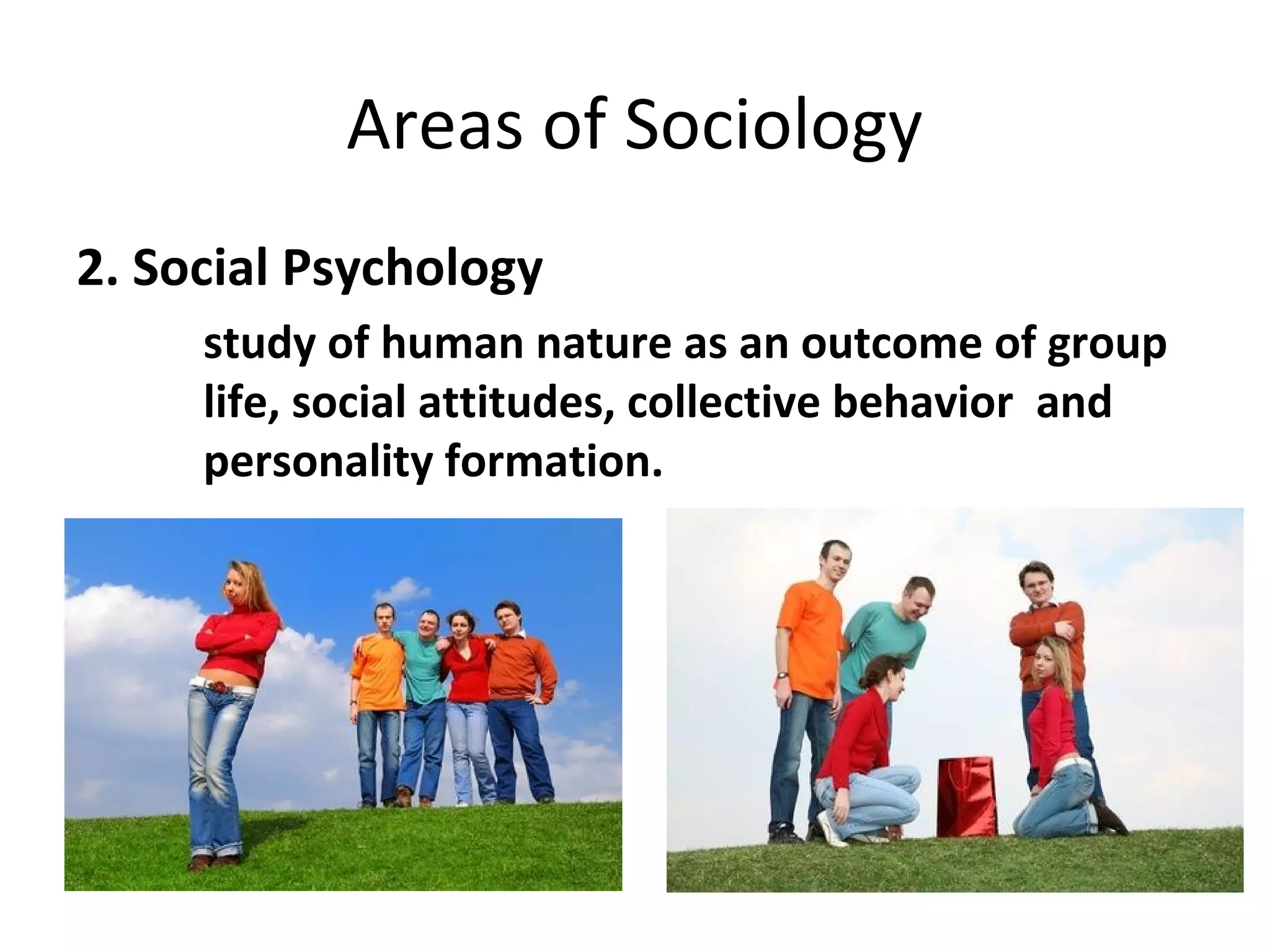 Areas of Sociology

2. Social Psychology

study of human nature as an outcome of group life, social attitudes, collective behavior and personality formation.